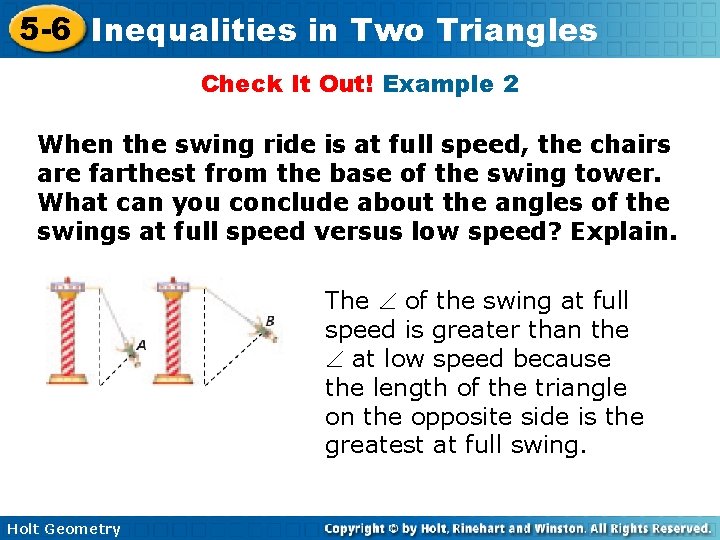 5-6 Inequalities in Two Triangles

Check It Out! Example 2

When the swing ride is at full speed, the chairs are farthest from the base of the swing tower. What can you conclude about the angles of the swings at full speed versus low speed? Explain.

A

B

The $\angle$ of the swing at full speed is greater than the $\angle$ at low speed because the length of the triangle on the opposite side is the greatest at full swing.

Holt Geometry

Copyright © by Holt, Rinehart and Winston. All Rights Reserved.